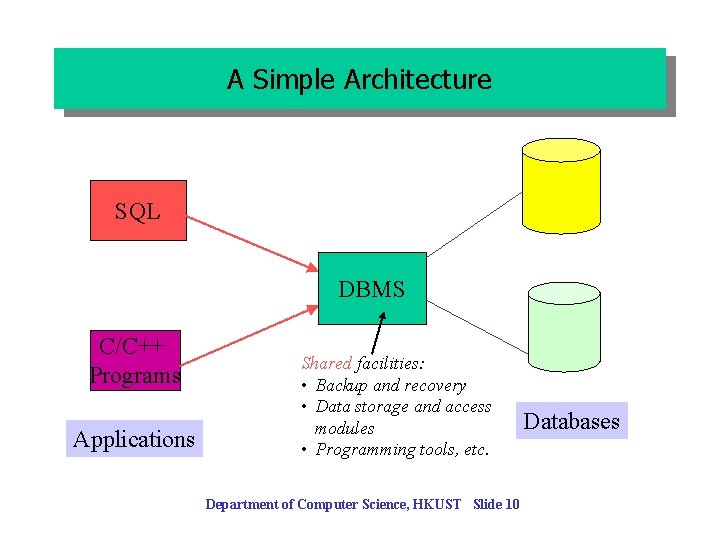 A Simple Architecture

SQL

C/C++ Programs

Applications

DBMS

Shared facilities:
• Backup and recovery
• Data storage and access modules
• Programming tools, etc.

Databases

Department of Computer Science, HKUST Slide 10